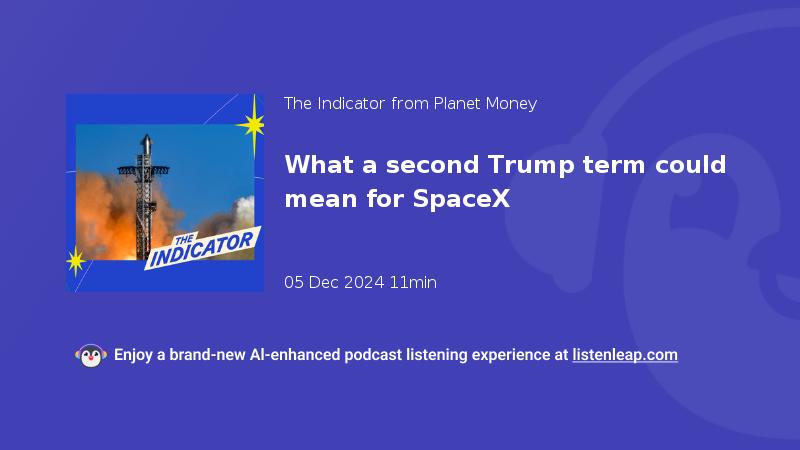 THE INDICATOR

The Indicator from Planet Money

What a second Trump term could mean for SpaceX

05 Dec 2024 11min

Enjoy a brand-new AI-enhanced podcast listening experience at listenleap.com